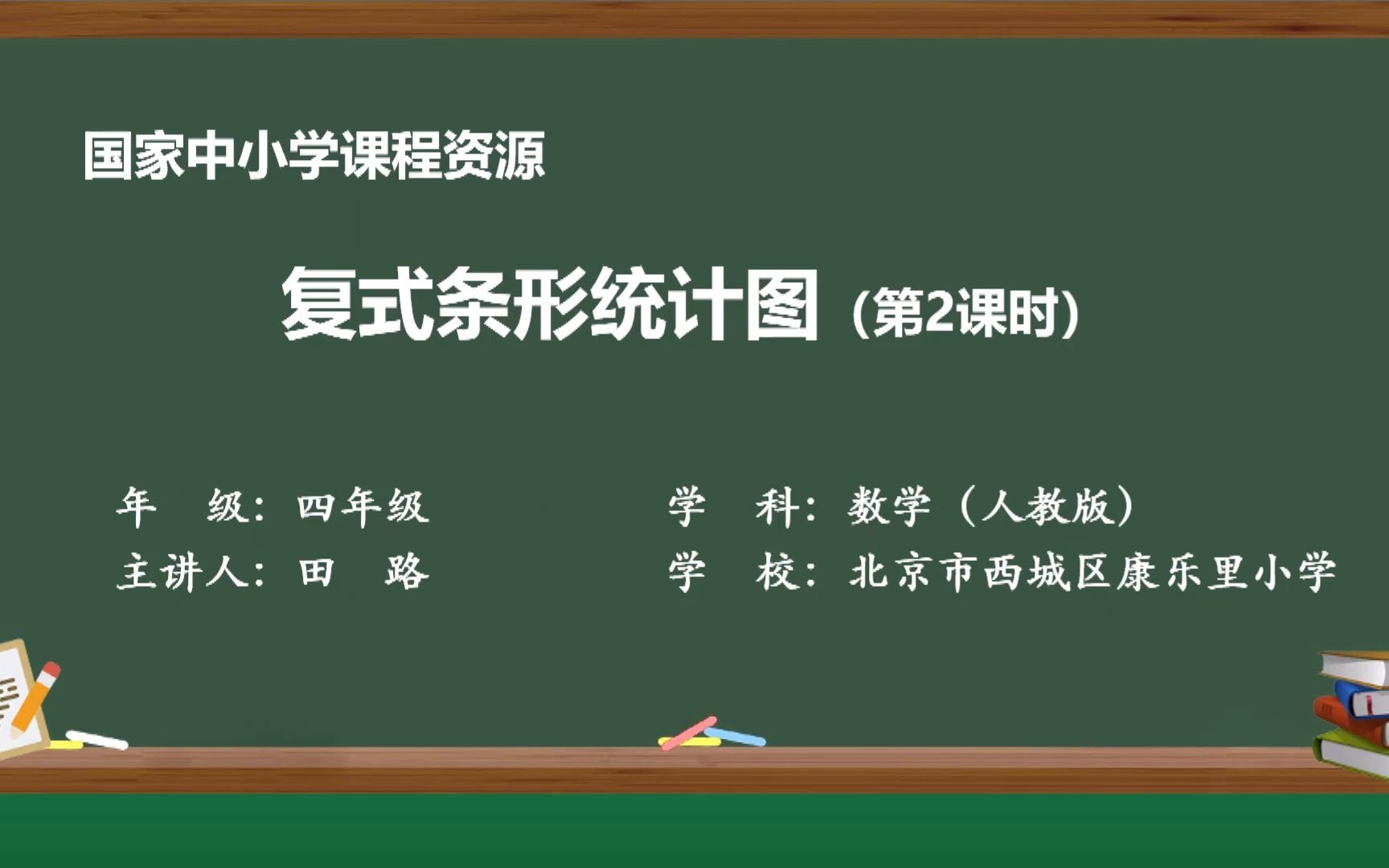 国家中小学课程资源

复式条形统计图（第2课时）

年　级：四年级

主讲人：田　路

学　科：数学（人教版）

学　校：北京市西城区康乐里小学